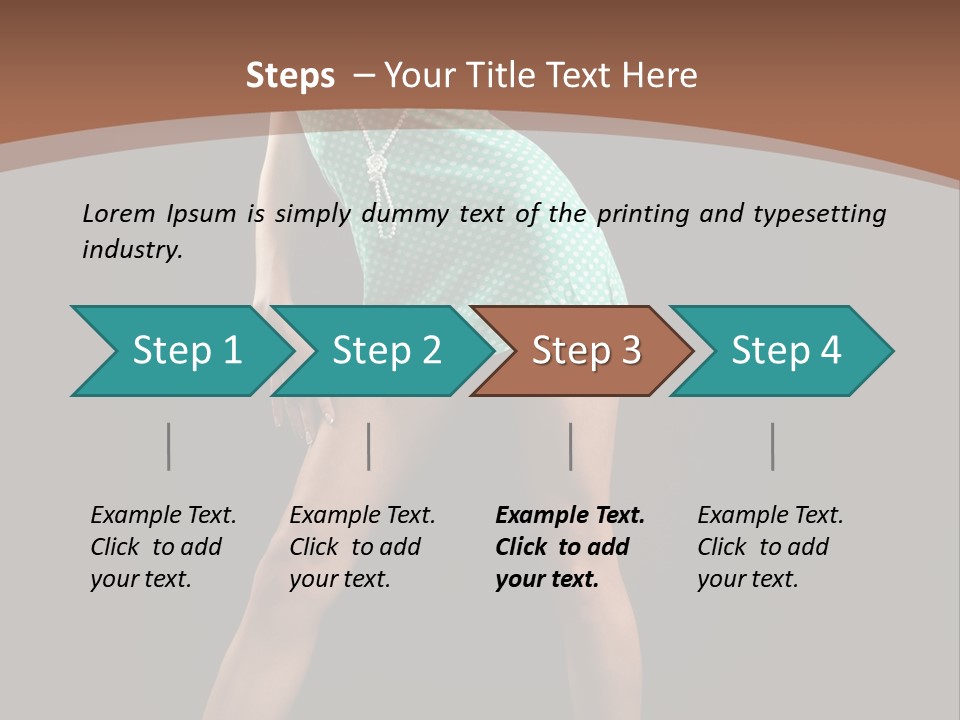 Steps – Your Title Text Here

Lorem Ipsum is simply dummy text of the printing and typesetting industry.

Step 1

Step 2

Step 3

Step 4

Example Text. Click to add your text.

Example Text. Click to add your text.

Example Text. Click to add your text.

Example Text. Click to add your text.